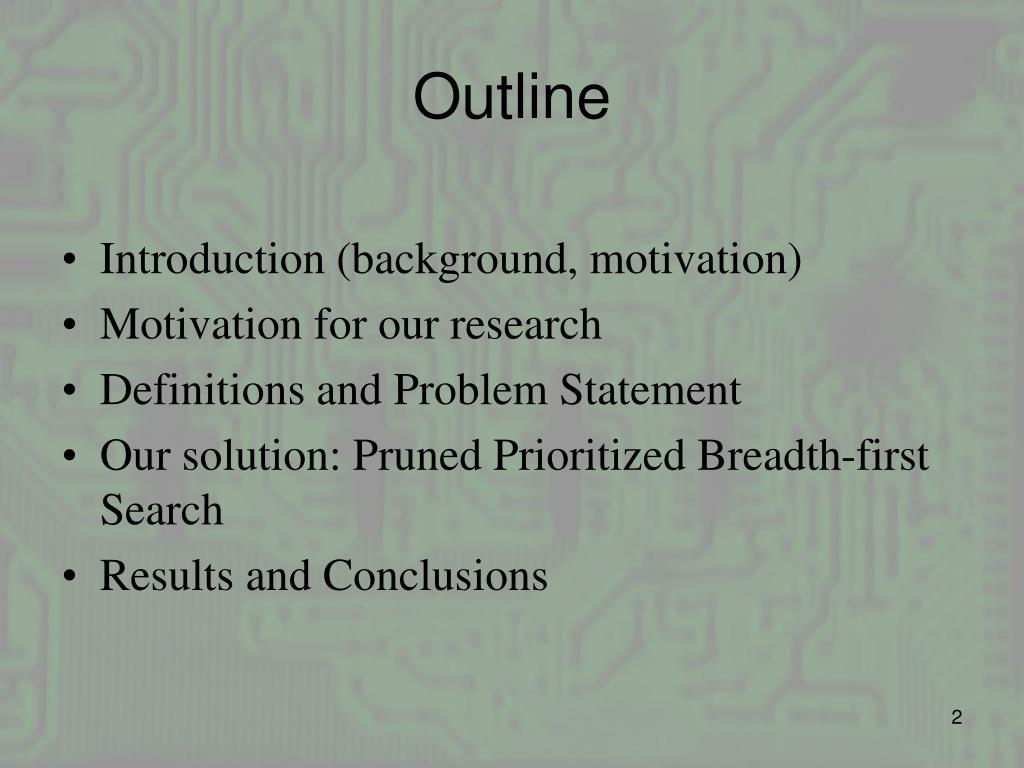 Outline

• Introduction (background, motivation)
• Motivation for our research
• Definitions and Problem Statement
• Our solution: Pruned Prioritized Breadth-first Search
• Results and Conclusions

2